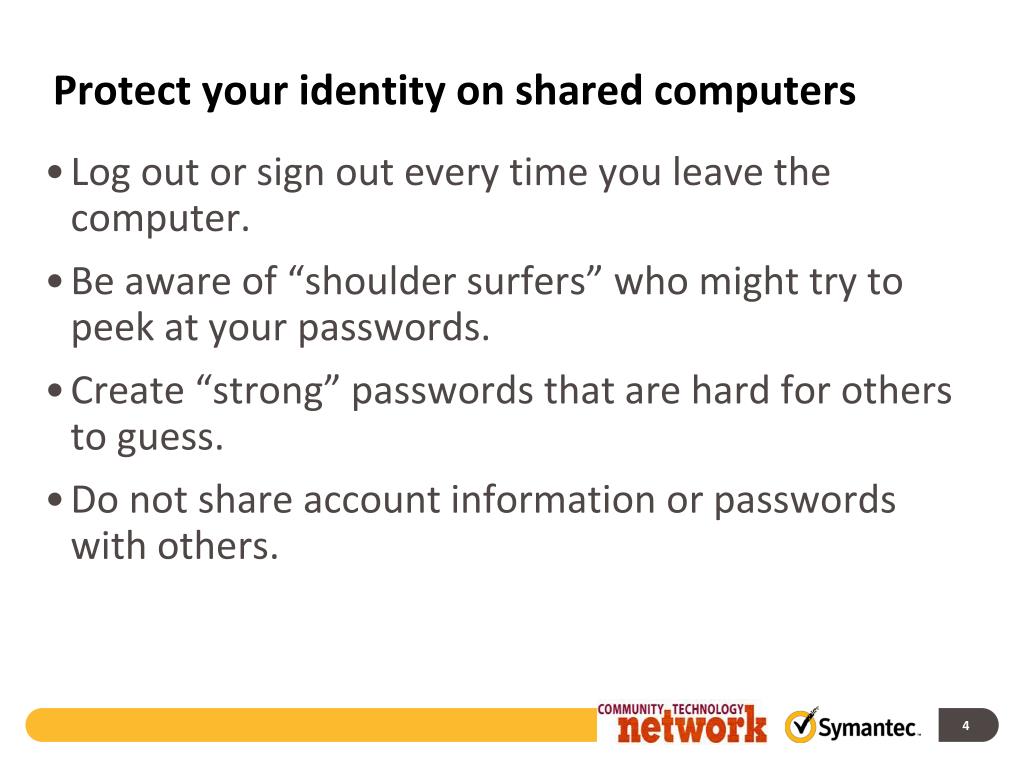 Protect your identity on shared computers

• Log out or sign out every time you leave the computer.

• Be aware of “shoulder surfers” who might try to peek at your passwords.

• Create “strong” passwords that are hard for others to guess.

• Do not share account information or passwords with others.

COMMUNITY TECHNOLOGY network

Symantec.

4